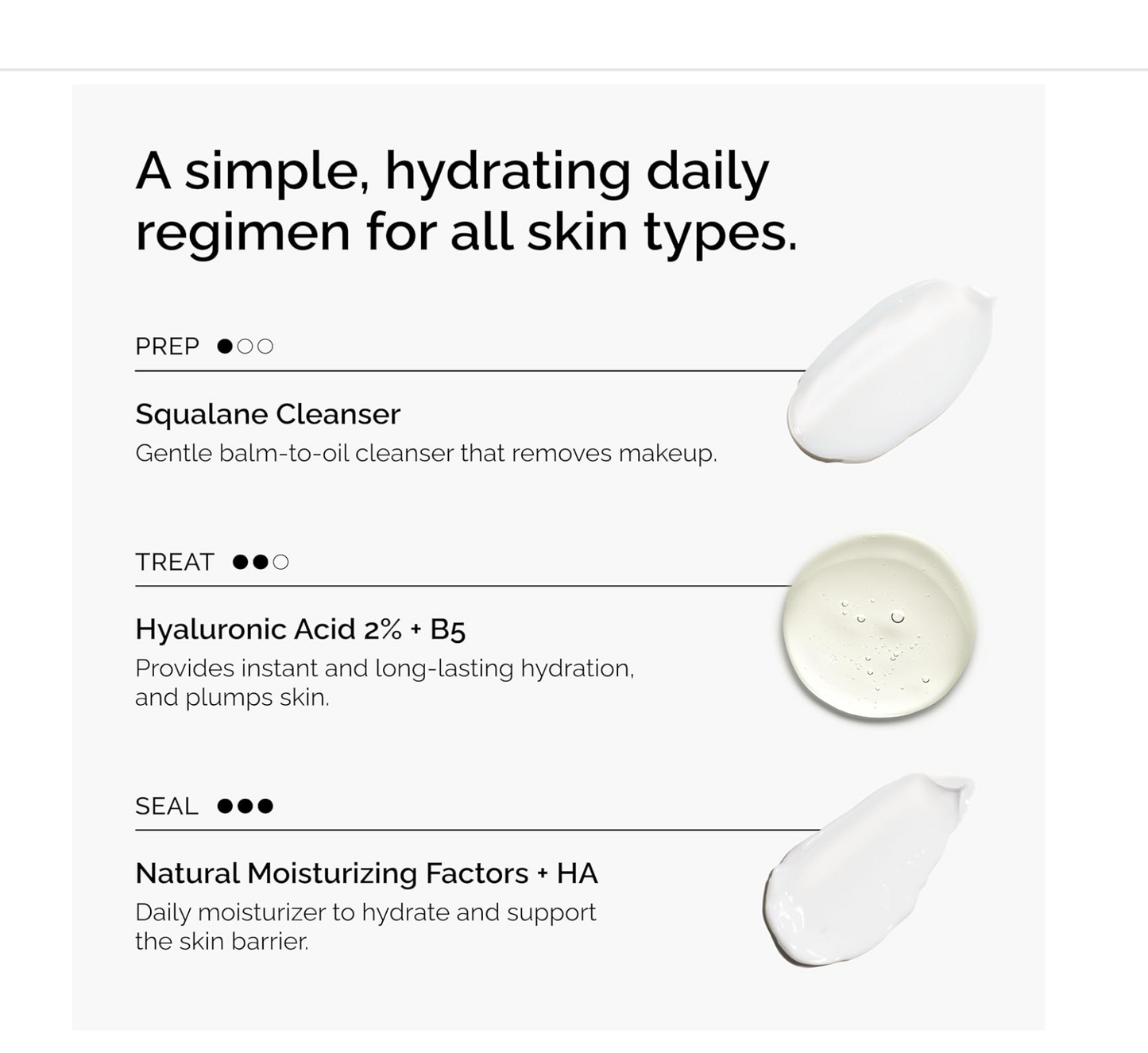 A simple, hydrating daily regimen for all skin types.

PREP ●○○

Squalane Cleanser
Gentle balm-to-oil cleanser that removes makeup.

TREAT ●●○

Hyaluronic Acid 2% + B5
Provides instant and long-lasting hydration, and plumps skin.

SEAL ●●●

Natural Moisturizing Factors + HA
Daily moisturizer to hydrate and support the skin barrier.